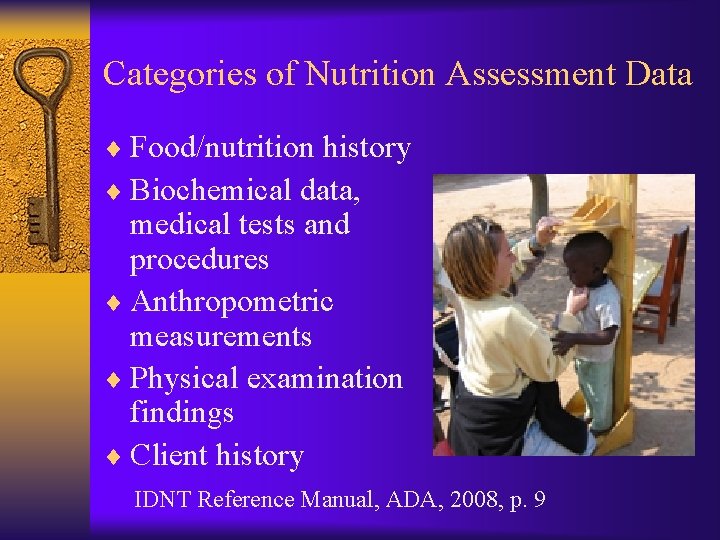 Categories of Nutrition Assessment Data

♦ Food/nutrition history
♦ Biochemical data, medical tests and procedures
♦ Anthropometric measurements
♦ Physical examination findings
♦ Client history

IDNT Reference Manual, ADA, 2008, p. 9